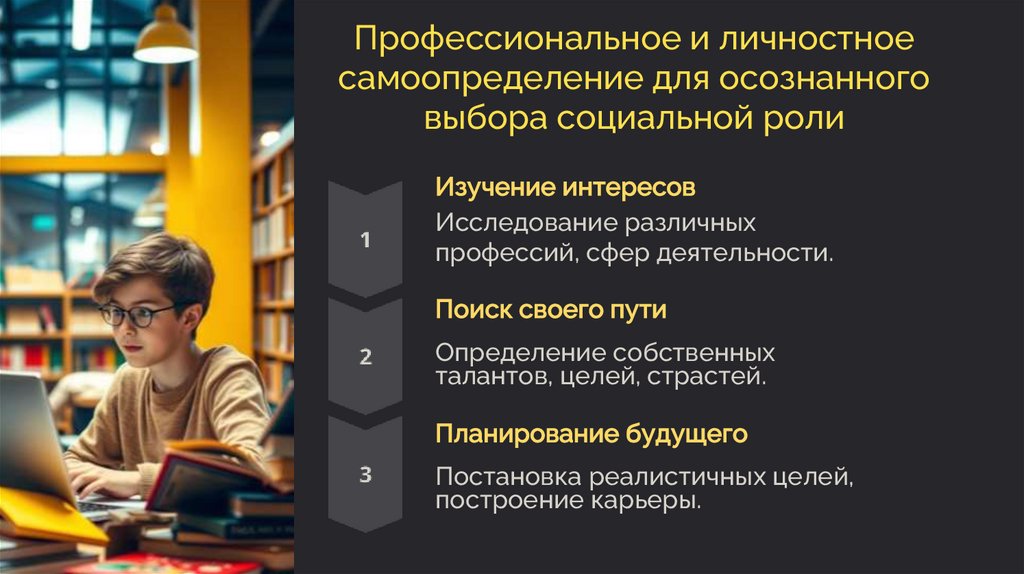 Профессиональное и личностное самоопределение для осознанного выбора социальной роли

1

Изучение интересов

Исследование различных профессий, сфер деятельности.

2

Поиск своего пути

Определение собственных талантов, целей, страстей.

3

Планирование будущего

Постановка реалистичных целей, построение карьеры.